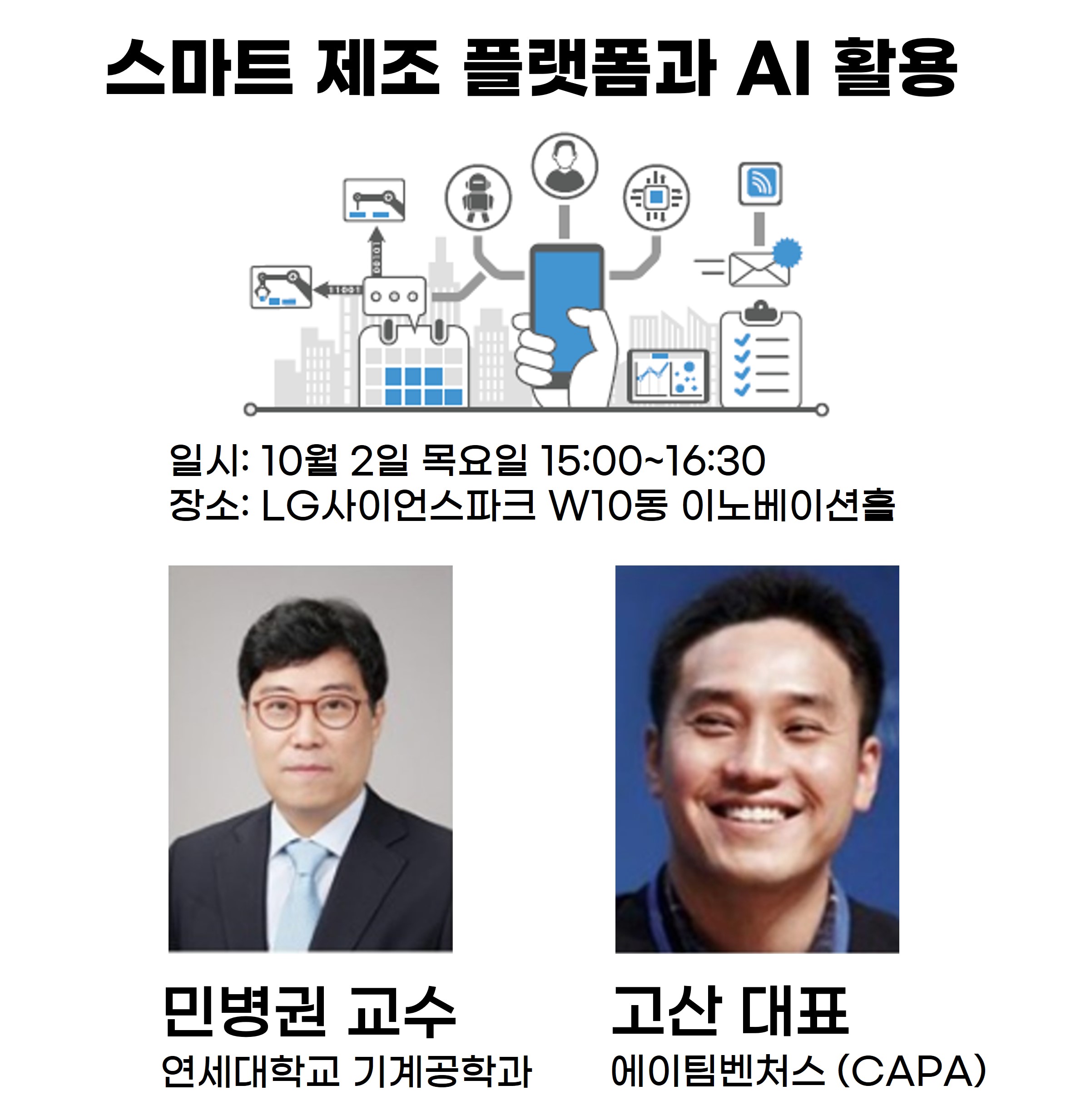 스마트 제조 플랫폼과 AI 활용

일시: 10월 2일 목요일 15:00~16:30
장소: LG사이언스파크 W10동 이노베이션홀

민병권 교수
연세대학교 기계공학과

고산 대표
에이팀벤처스 (CAPA)